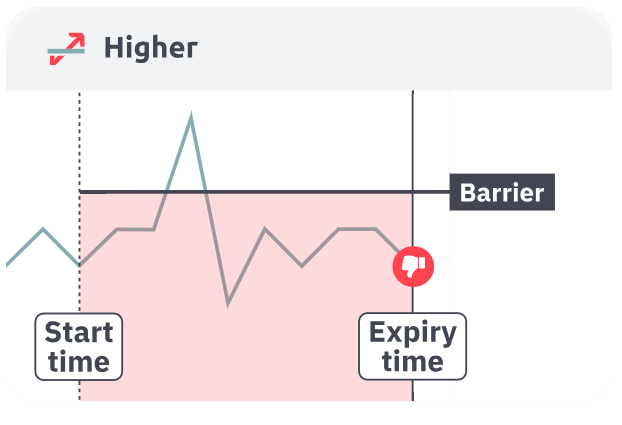 Higher

Barrier

Start time

Expiry time